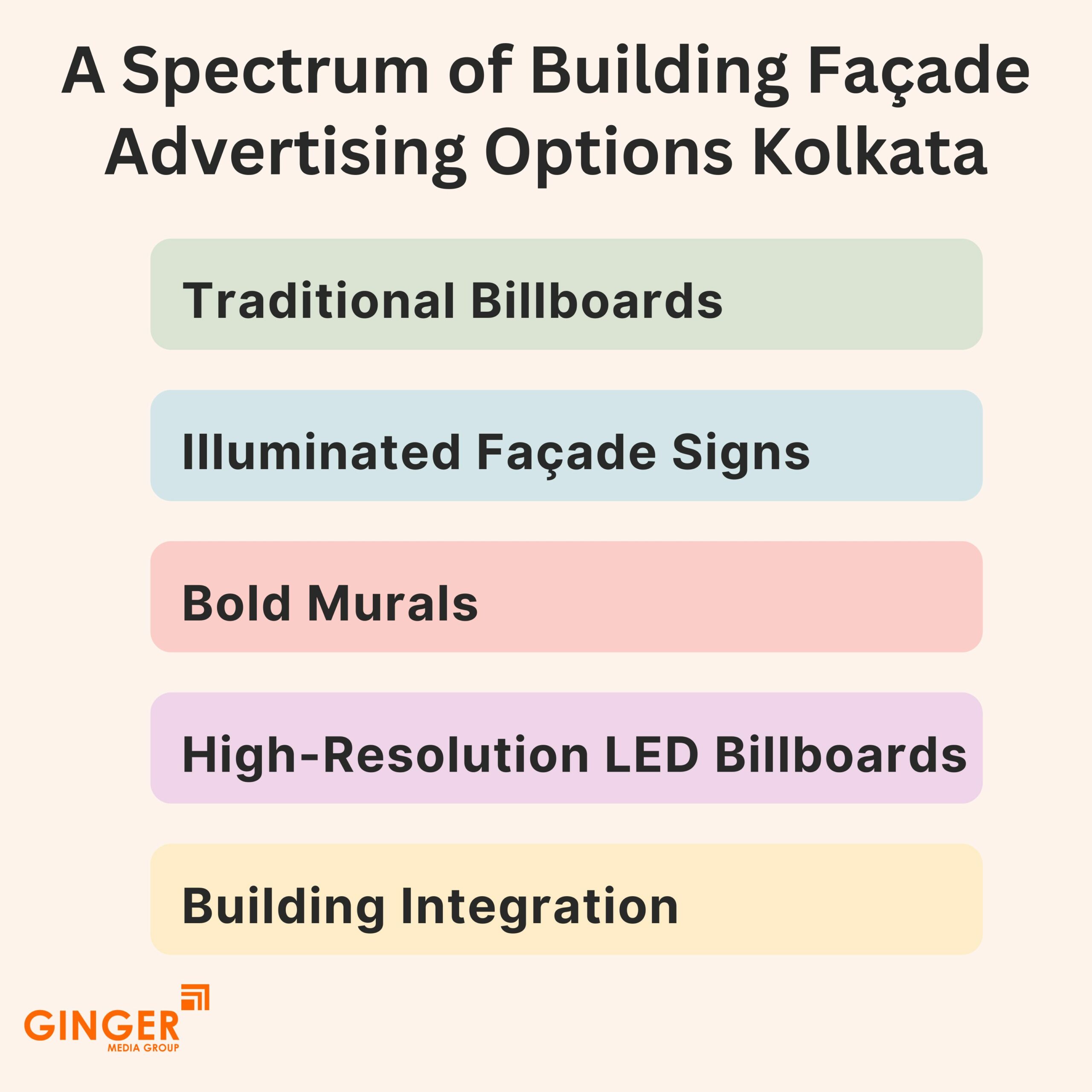 A Spectrum of Building Façade Advertising Options Kolkata

Traditional Billboards

Illuminated Façade Signs

Bold Murals

High-Resolution LED Billboards

Building Integration

GINGER
MEDIA GROUP